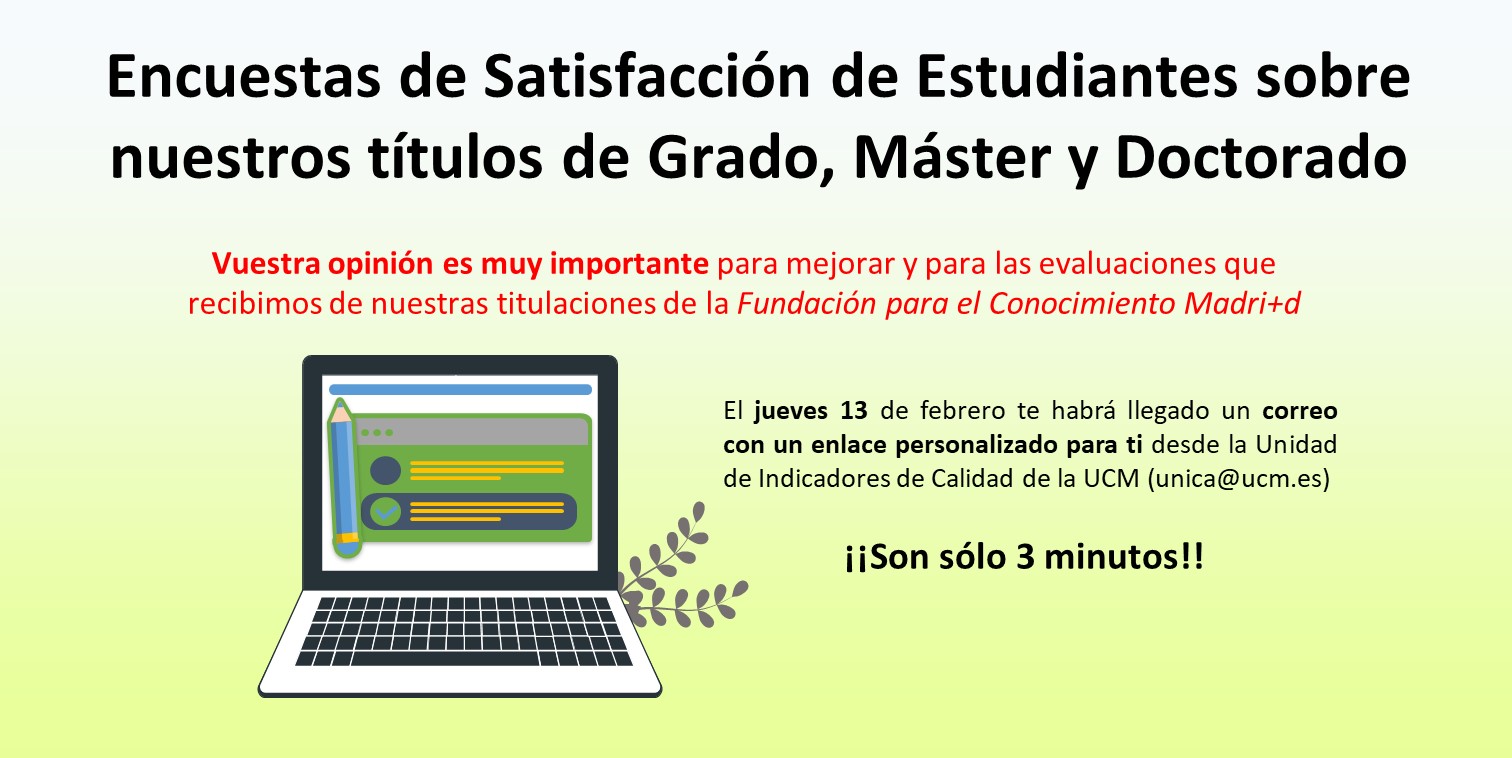 Encuestas de Satisfacción de Estudiantes sobre nuestros títulos de Grado, Máster y Doctorado

Vuestra opinión es muy importante para mejorar y para las evaluaciones que recibimos de nuestras titulaciones de la Fundación para el Conocimiento Madri+d

El jueves 13 de febrero te habrá llegado un correo con un enlace personalizado para ti desde la Unidad de Indicadores de Calidad de la UCM (unica@ucm.es)

¡¡Son sólo 3 minutos!!